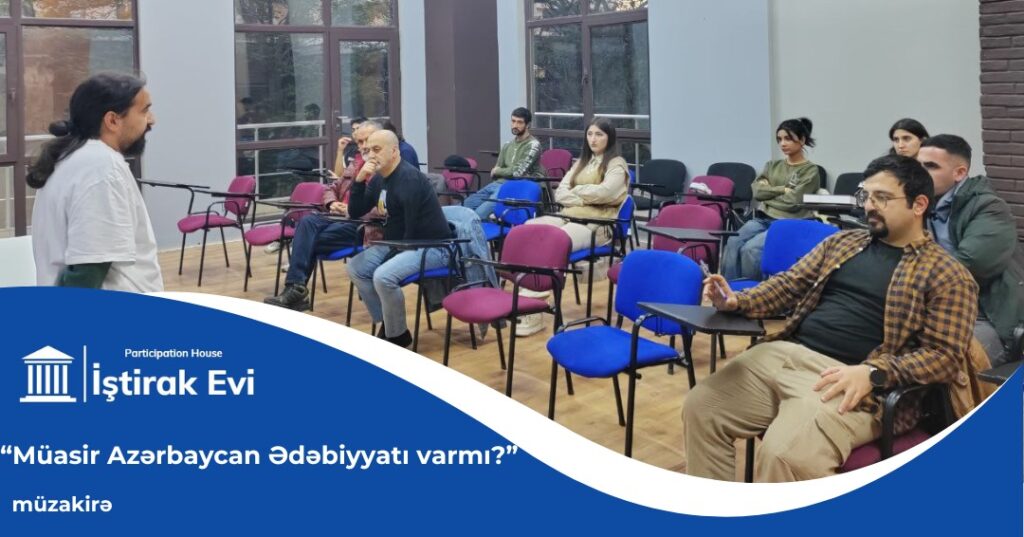 Participation House
İştirak Evi

“Müasir Azərbaycan Ədəbiyyatı varmı?”

müzakirə